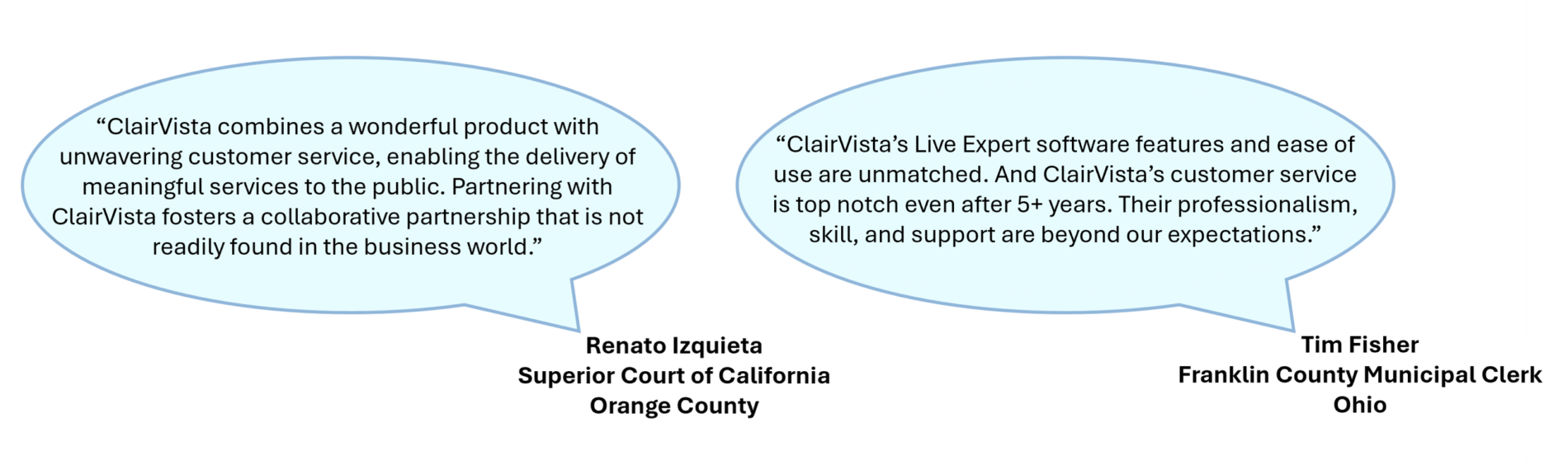 “ClairVista combines a wonderful product with unwavering customer service, enabling the delivery of meaningful services to the public. Partnering with ClairVista fosters a collaborative partnership that is not readily found in the business world.”

Renato Izquieta
Superior Court of California
Orange County

“ClairVista’s Live Expert software features and ease of use are unmatched. And ClairVista’s customer service is top notch even after 5+ years. Their professionalism, skill, and support are beyond our expectations.”

Tim Fisher
Franklin County Municipal Clerk
Ohio